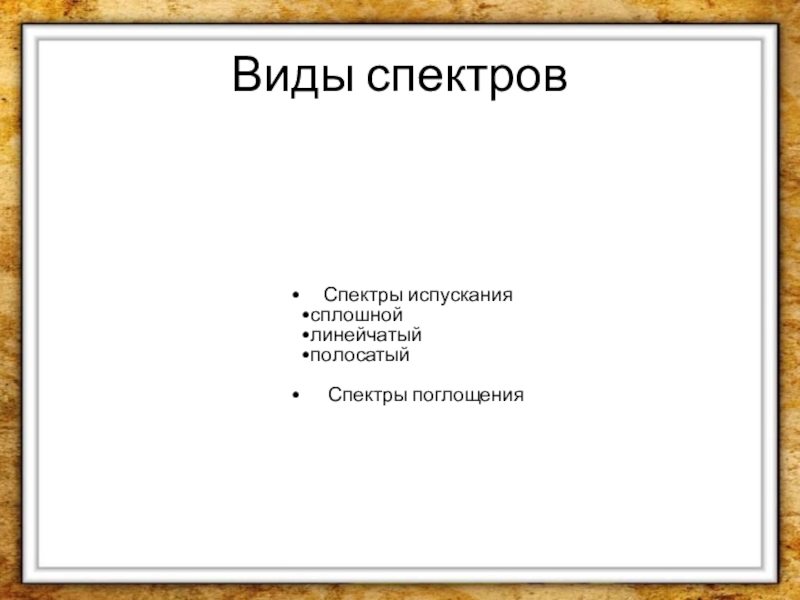 Виды спектров

• Спектры испускания
•сплошной
•линейчатый
•полосатый

• Спектры поглощения